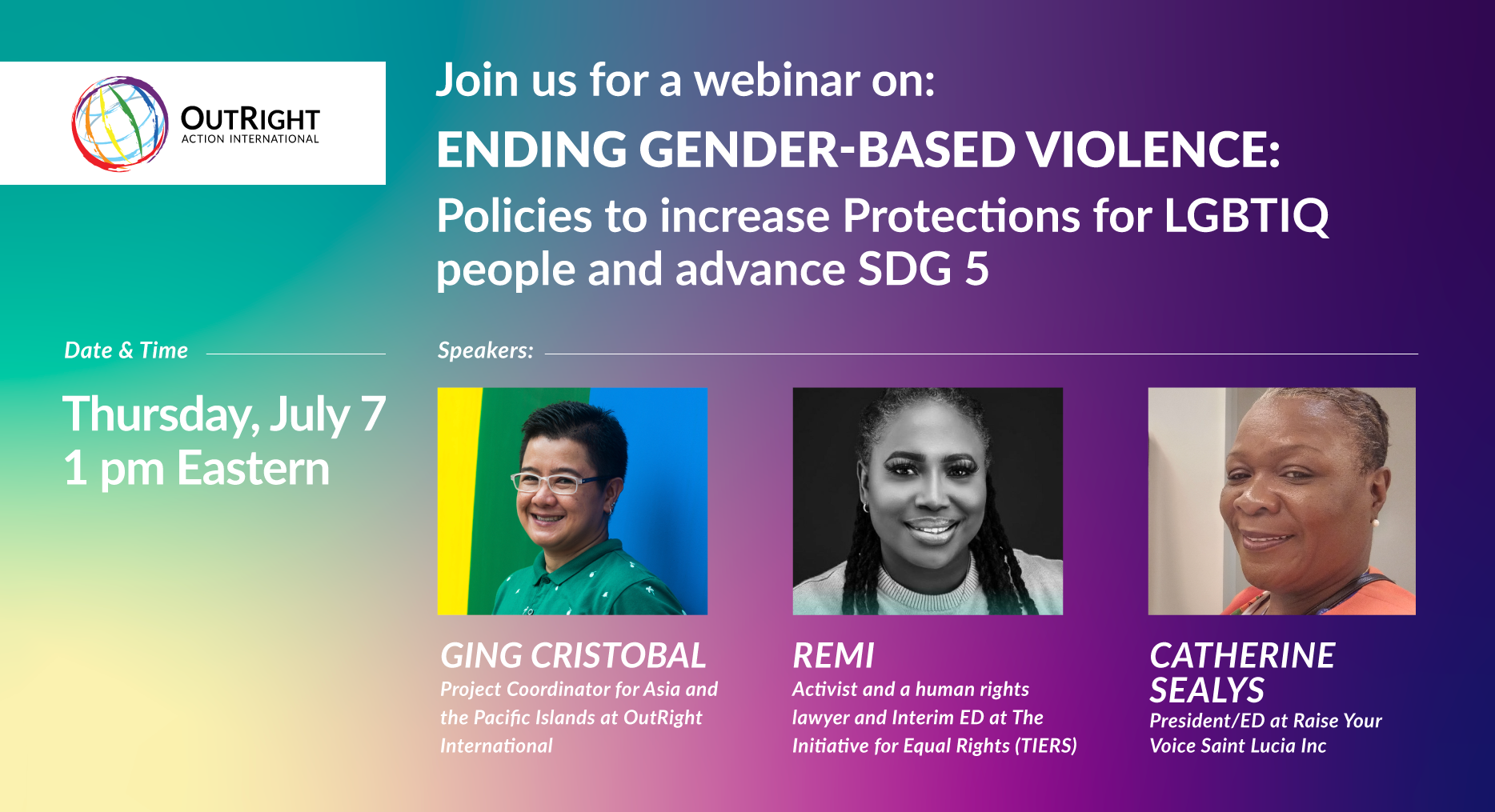 OUTRIGHT
ACTION INTERNATIONAL

Join us for a webinar on:

ENDING GENDER-BASED VIOLENCE:

Policies to increase Protections for LGBTIQ people and advance SDG 5

Date & Time

Thursday, July 7
1 pm Eastern

Speakers:

GING CRISTOBAL
Project Coordinator for Asia and the Pacific Islands at OutRight International

REMI
Activist and a human rights lawyer and Interim ED at The Initiative for Equal Rights (TIERS)

CATHERINE SEALYS
President/ED at Raise Your Voice Saint Lucia Inc